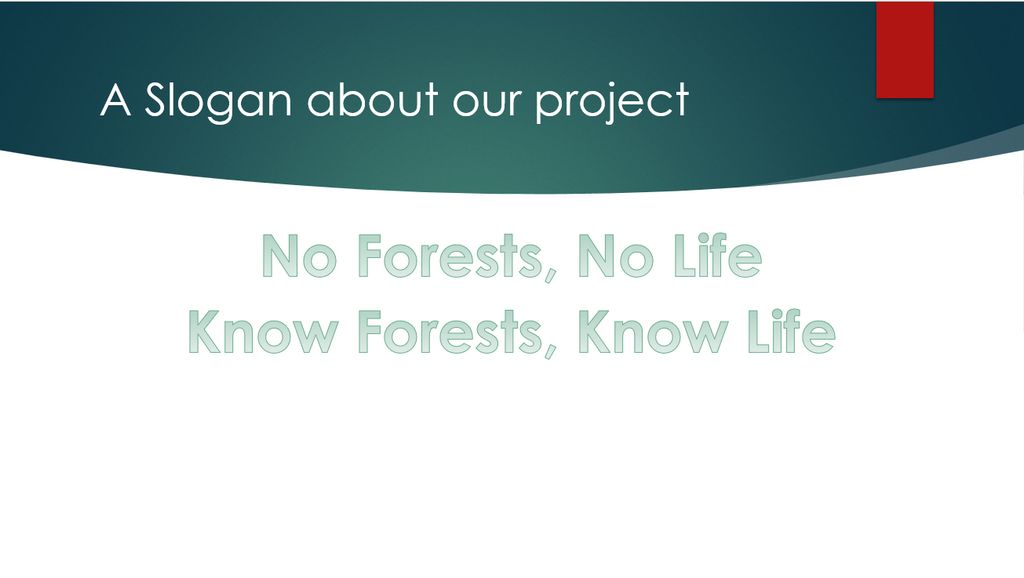 A Slogan about our project

No Forests, No Life
Know Forests, Know Life